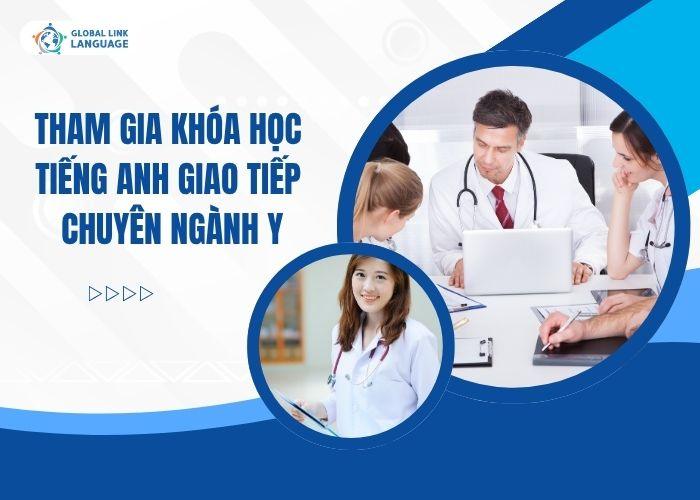 GLOBAL LINK LANGUAGE

THAM GIA KHÓA HỌC TIẾNG ANH GIAO TIẾP CHUYÊN NGÀNH Y